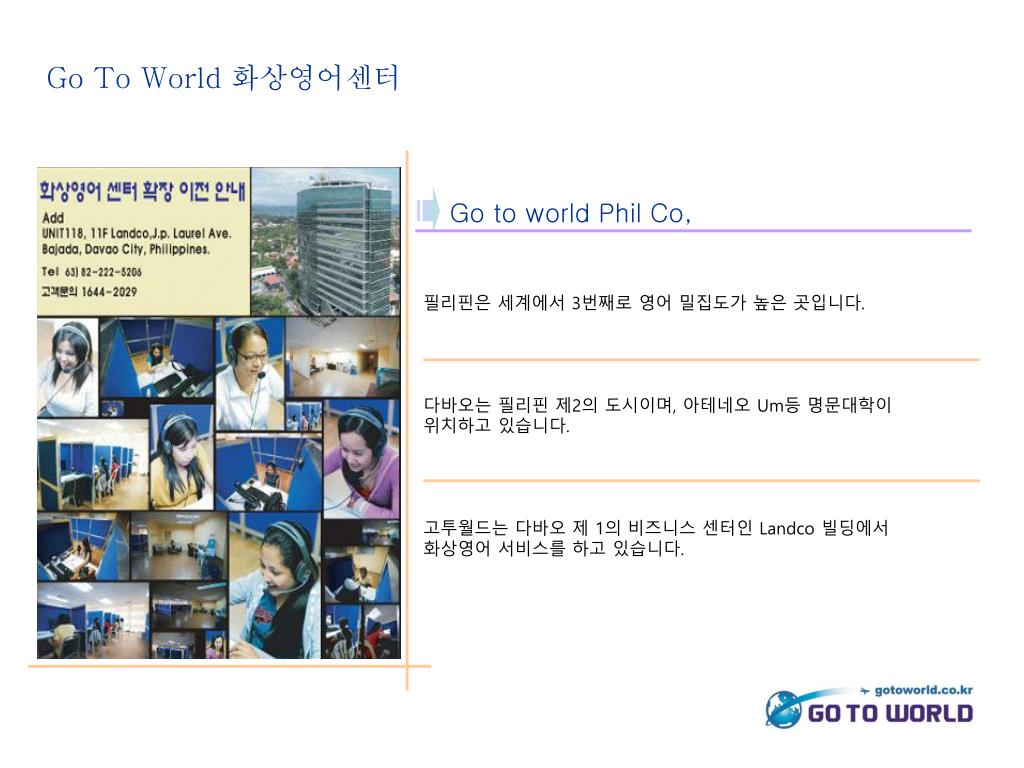 Go To World 화상영어센터

화상영어 센터 확장 이전 안내

Add
UNIT118, 11F Landco,J.p. Laurel Ave. Bajada, Davao City, Philippines.

Tel 63) 82-222-5206

고객문의 1644-2029

Go to world Phil Co,

필리핀은 세계에서 3번째로 영어 밀집도가 높은 곳입니다.

다바오는 필리핀 제2의 도시이며, 아테네오 Um등 명문대학이 위치하고 있습니다.

고투월드는 다바오 제 1의 비즈니스 센터인 Landco 빌딩에서 화상영어 서비스를 하고 있습니다.

gotoworld.co.kr

GO TO WORLD